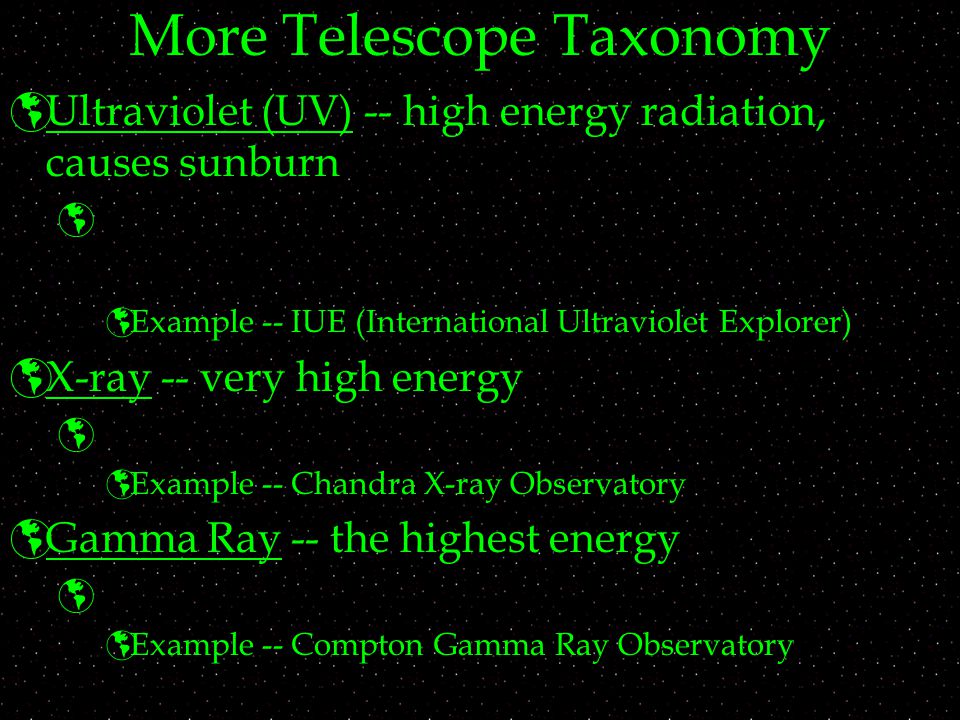 More Telescope Taxonomy

Ultraviolet (UV) -- high energy radiation, causes sunburn

Example -- IUE (International Ultraviolet Explorer)

X-ray -- very high energy

Example -- Chandra X-ray Observatory

Gamma Ray -- the highest energy

Example -- Compton Gamma Ray Observatory